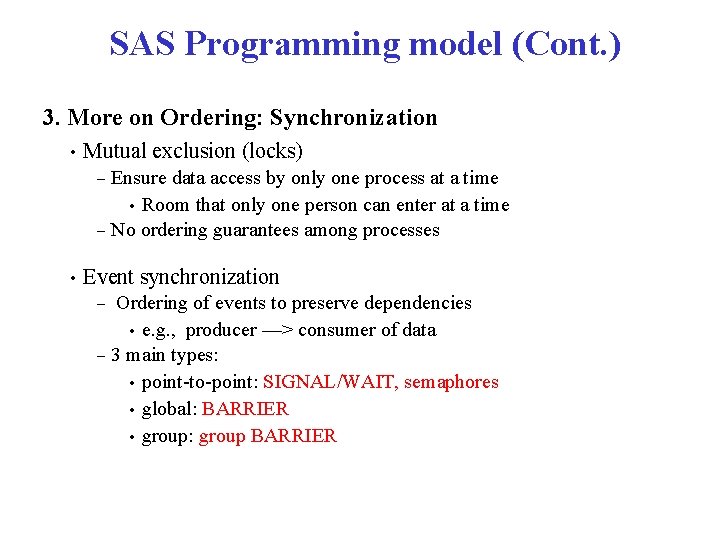 SAS Programming model (Cont.)

3. More on Ordering: Synchronization

• Mutual exclusion (locks)
– Ensure data access by only one process at a time
• Room that only one person can enter at a time
– No ordering guarantees among processes

• Event synchronization
– Ordering of events to preserve dependencies
• e.g., producer —> consumer of data
– 3 main types:
• point-to-point: SIGNAL/WAIT, semaphores
• global: BARRIER
• group: group BARRIER